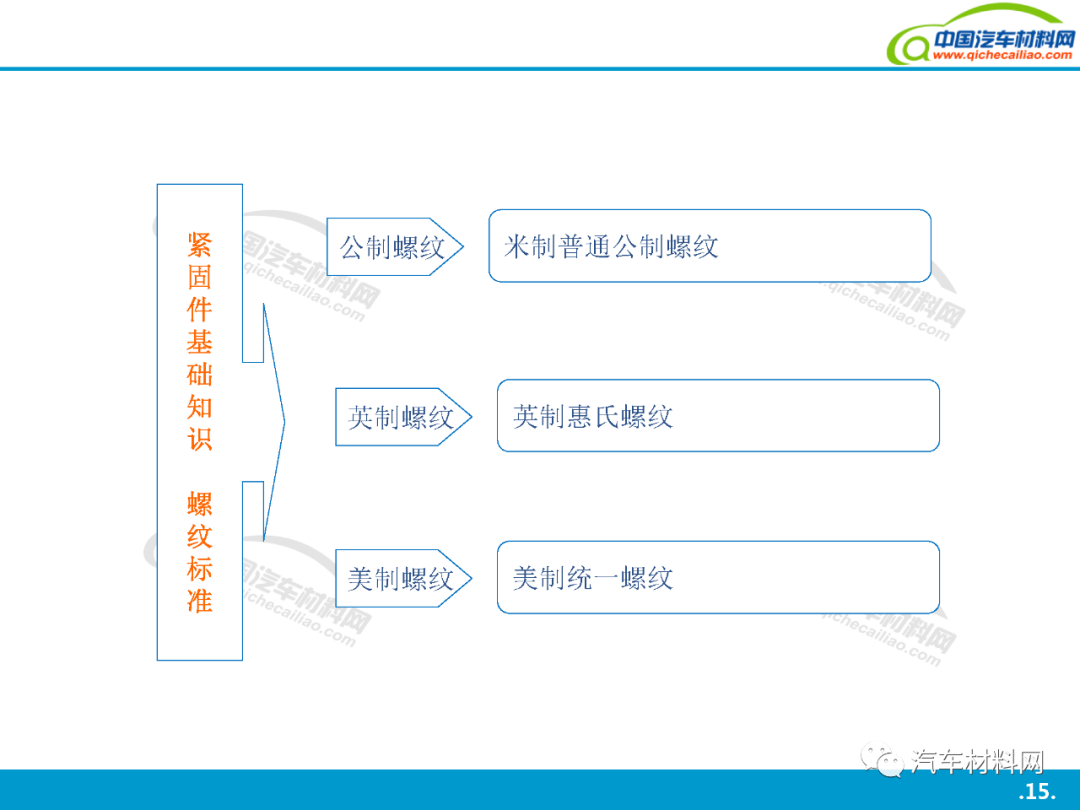 中国汽车材料网
www.qichecailiao.com

紧固件基础知识 螺纹标准

公制螺纹

米制普通公制螺纹

英制螺纹

英制惠氏螺纹

美制螺纹

美制统一螺纹

汽车材料网

.15.